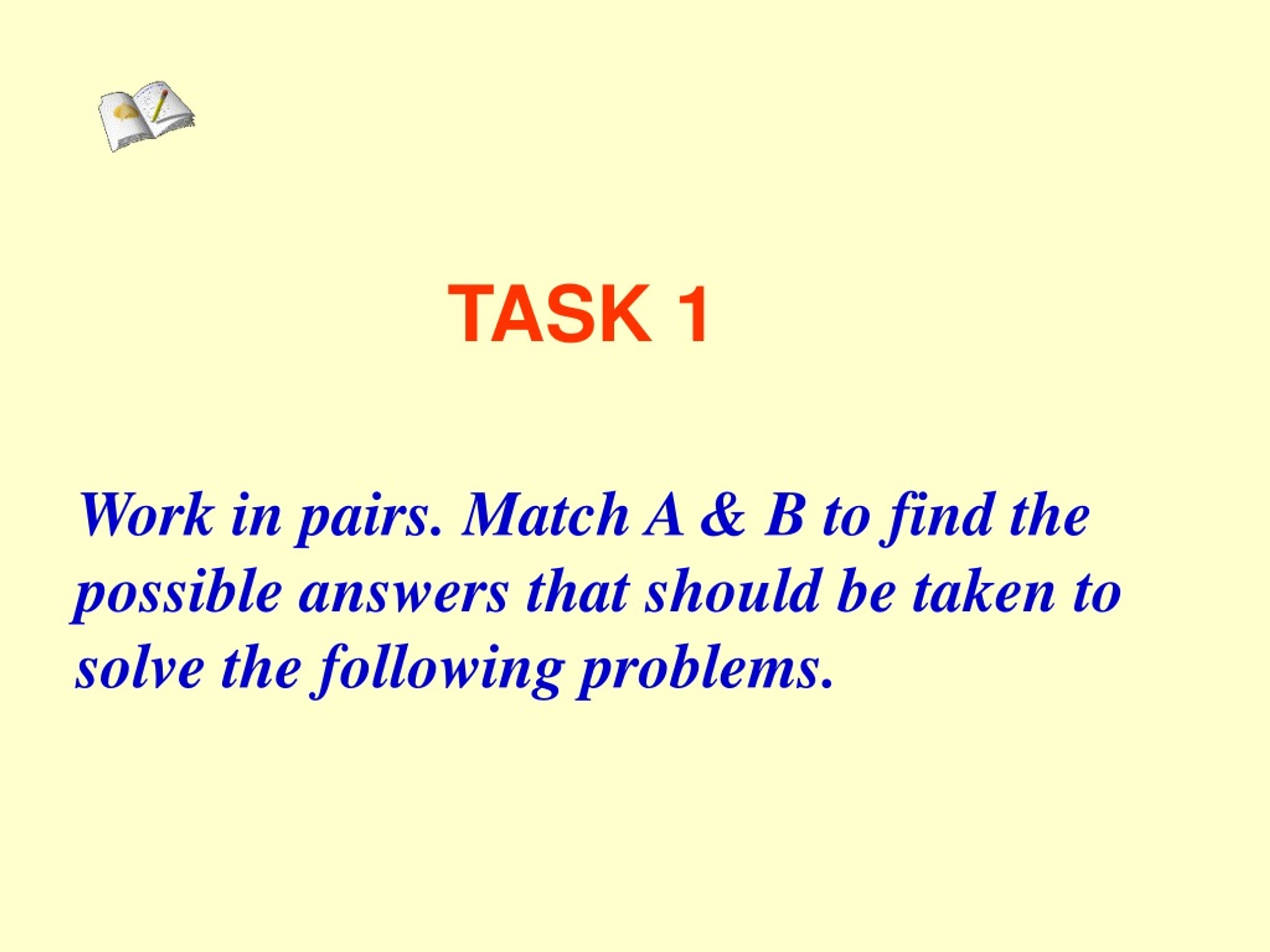 TASK 1

Work in pairs. Match A & B to find the possible answers that should be taken to solve the following problems.